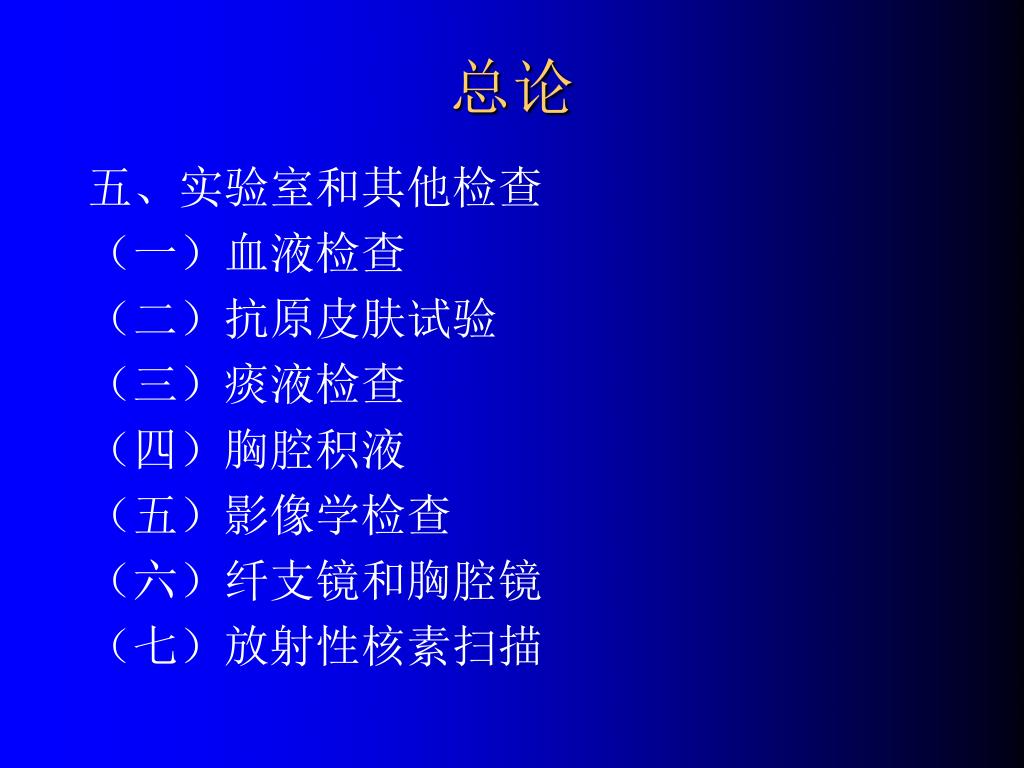 总论

五、实验室和其他检查
（一）血液检查
（二）抗原皮肤试验
（三）痰液检查
（四）胸腔积液
（五）影像学检查
（六）纤支镜和胸腔镜
（七）放射性核素扫描